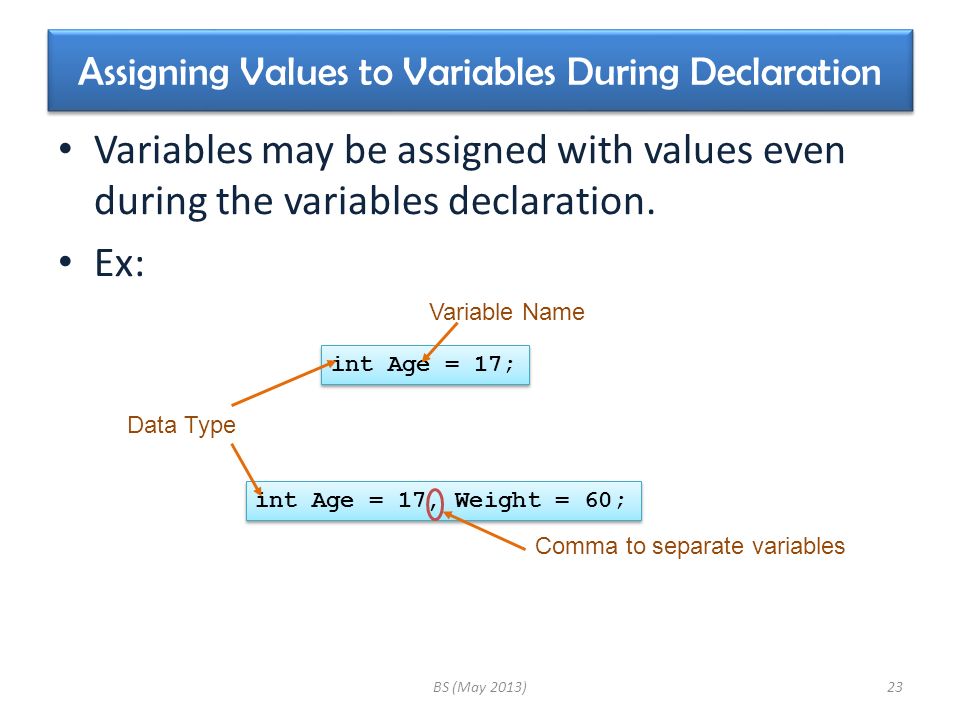 Assigning Values to Variables During Declaration

• Variables may be assigned with values even during the variables declaration.

• Ex:

Variable Name

int Age = 17;

Data Type

int Age = 17, Weight = 60;

Comma to separate variables

BS (May 2013)

23